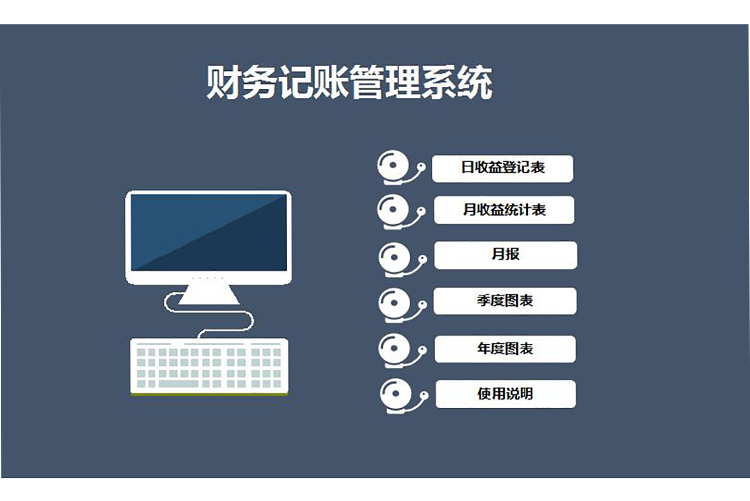 财务记账管理系统

日收益登记表

月收益统计表

月报

季度图表

年度图表

使用说明